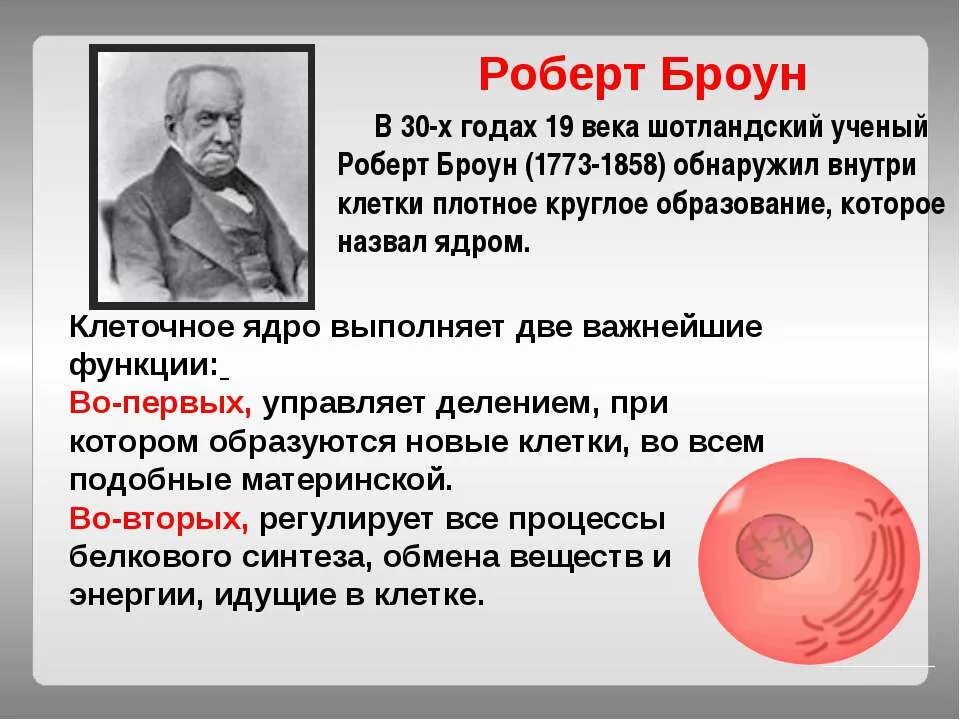 Роберт Броун

В 30-х годах 19 века шотландский ученый Роберт Броун (1773-1858) обнаружил внутри клетки плотное круглое образование, которое назвал ядром.

Клеточное ядро выполняет две важнейшие функции:
Во-первых, управляет делением, при котором образуются новые клетки, во всем подобные материнской.
Во-вторых, регулирует все процессы белкового синтеза, обмена веществ и энергии, идущие в клетке.